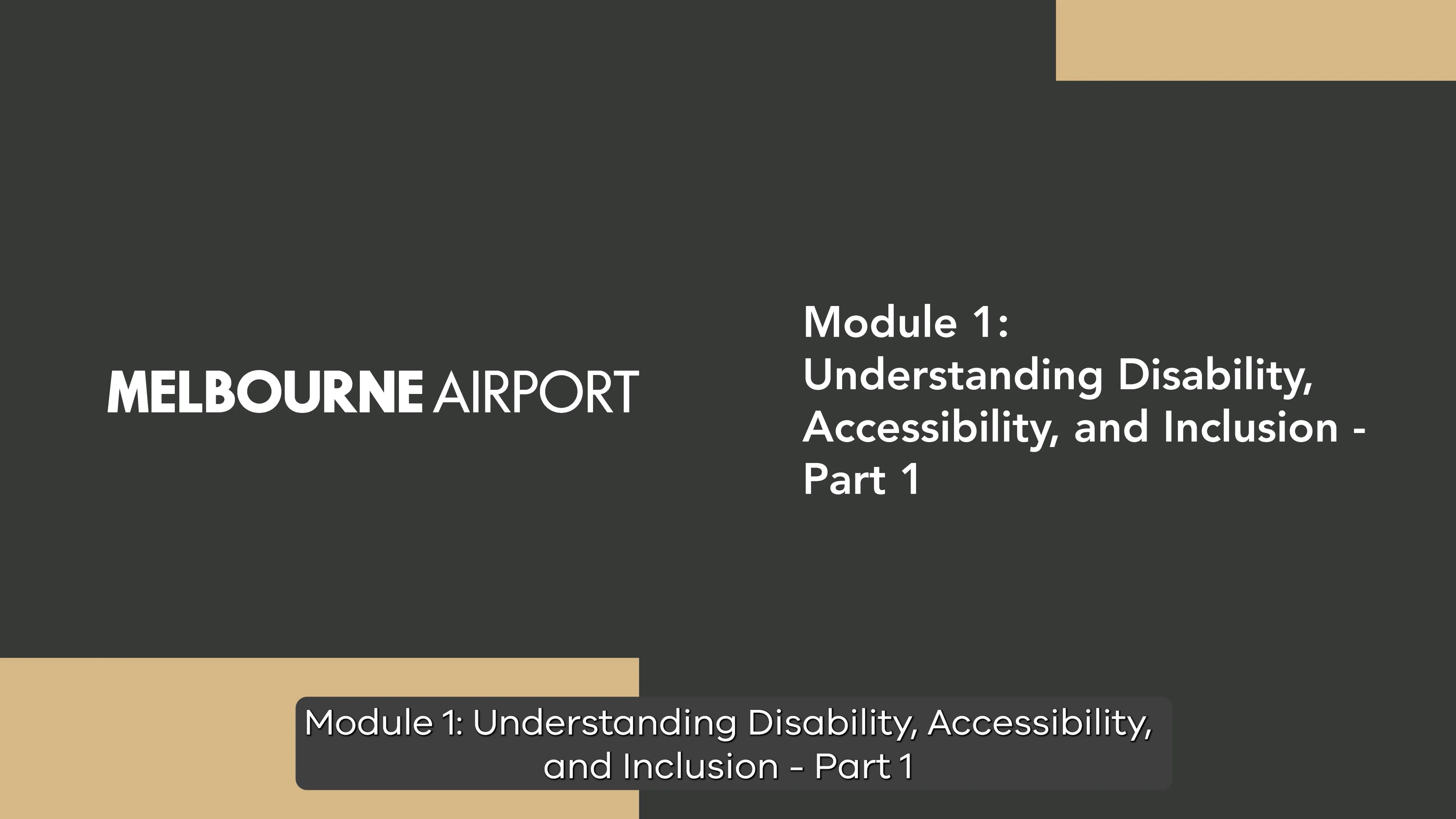 MELBOURNE AIRPORT

Module 1:
Understanding Disability, Accessibility, and Inclusion - Part 1

Module 1: Understanding Disability, Accessibility, and Inclusion - Part 1